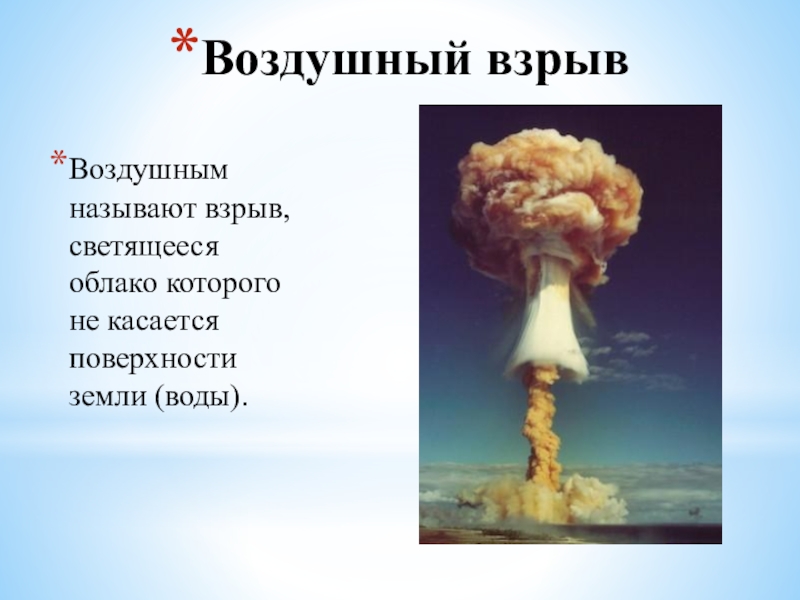 *Воздушный взрыв

*Воздушным называют взрыв, светящееся облако которого не касается поверхности земли (воды).